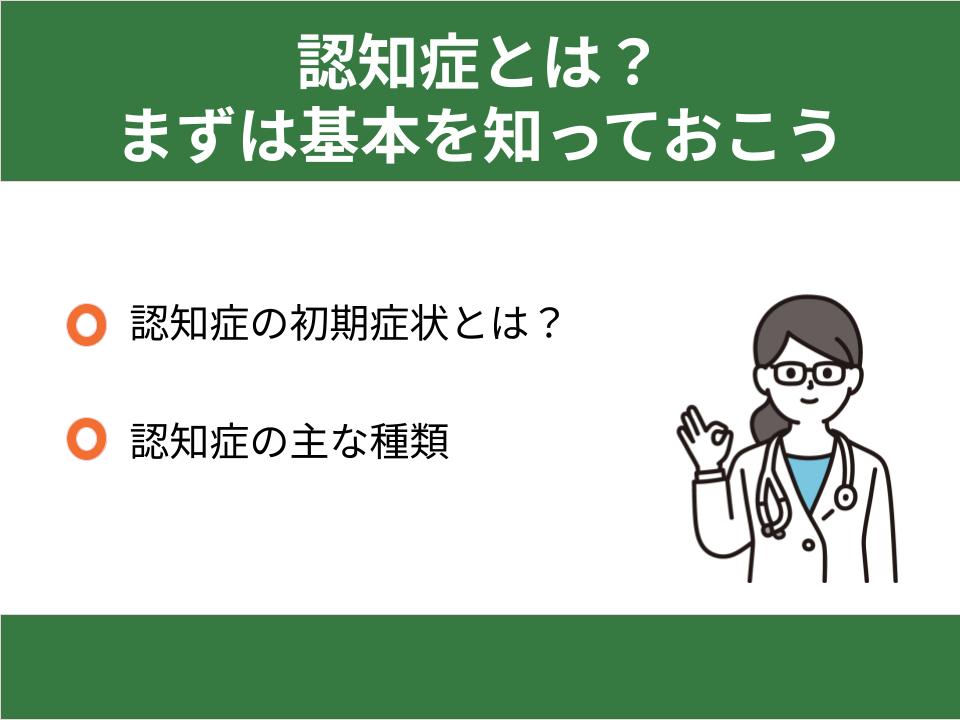 認知症とは？
まずは基本を知っておこう

認知症の初期症状とは？

認知症の主な種類